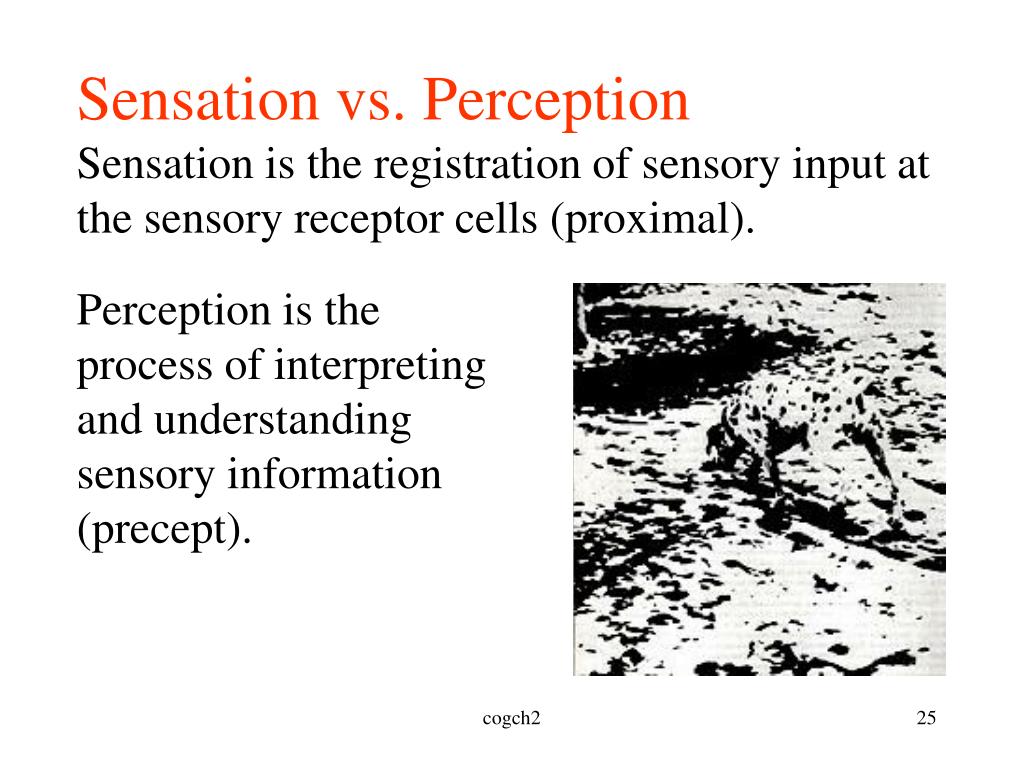 Sensation vs. Perception

Sensation is the registration of sensory input at the sensory receptor cells (proximal).

Perception is the process of interpreting and understanding sensory information (precept).

cogch2

25